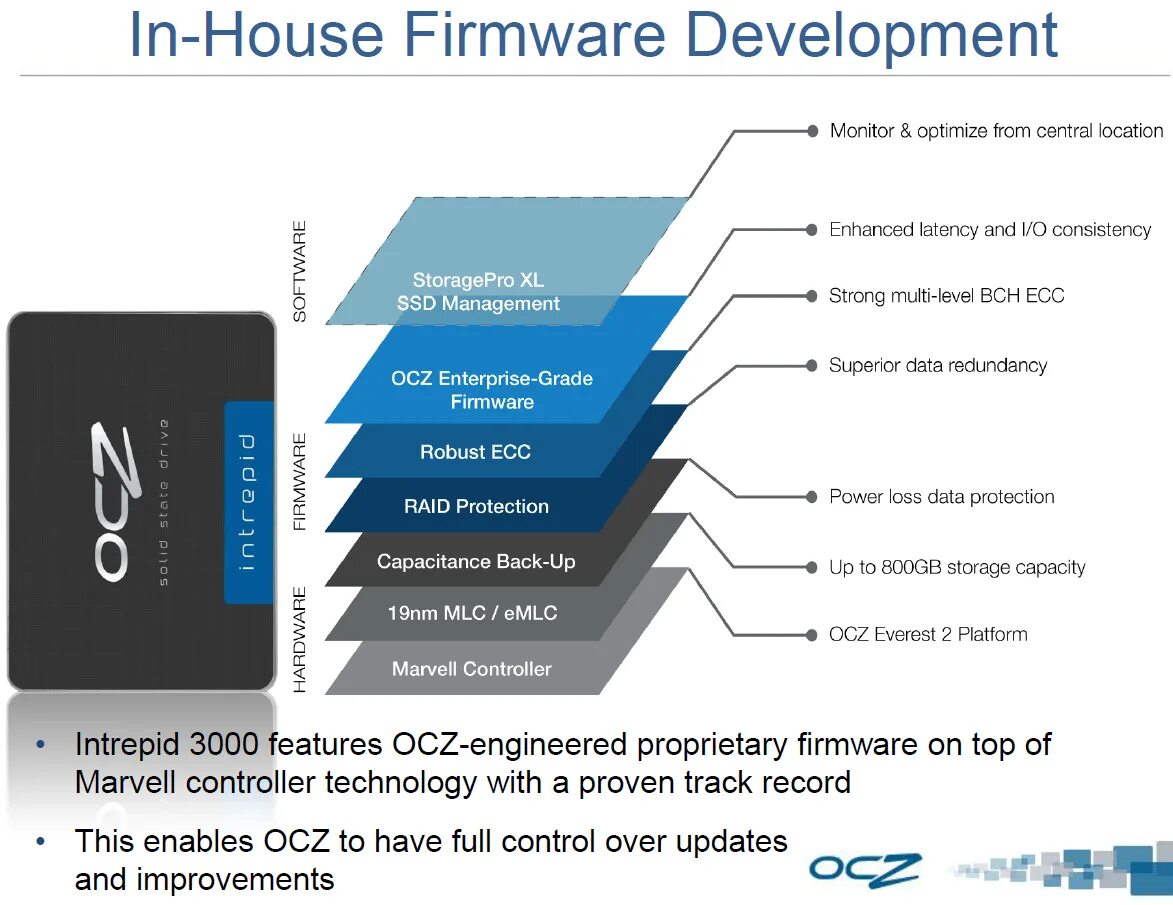 In-House Firmware Development

OCZ
solid state drive
intrepid

SOFTWARE
FIRMWARE
HARDWARE

StoragePro XL SSD Management
OCZ Enterprise-Grade Firmware
Robust ECC
RAID Protection
Capacitance Back-Up
19nm MLC / eMLC
Marvell Controller

Monitor & optimize from central location
Enhanced latency and I/O consistency
Strong multi-level BCH ECC
Superior data redundancy
Power loss data protection
Up to 800GB storage capacity
OCZ Everest 2 Platform

• Intrepid 3000 features OCZ-engineered proprietary firmware on top of Marvell controller technology with a proven track record
• This enables OCZ to have full control over updates and improvements

OCZ